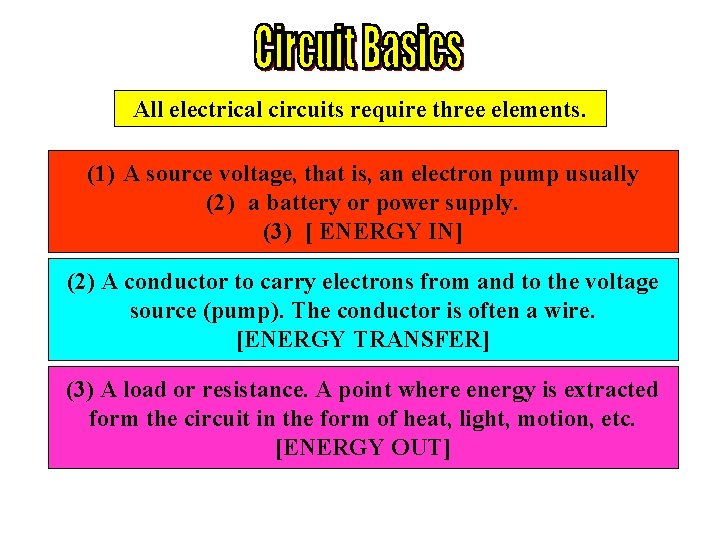 Circuit Basics

All electrical circuits require three elements.

(1) A source voltage, that is, an electron pump usually
(2) a battery or power supply.
(3) [ ENERGY IN]

(2) A conductor to carry electrons from and to the voltage source (pump). The conductor is often a wire.
[ENERGY TRANSFER]

(3) A load or resistance. A point where energy is extracted form the circuit in the form of heat, light, motion, etc.
[ENERGY OUT]